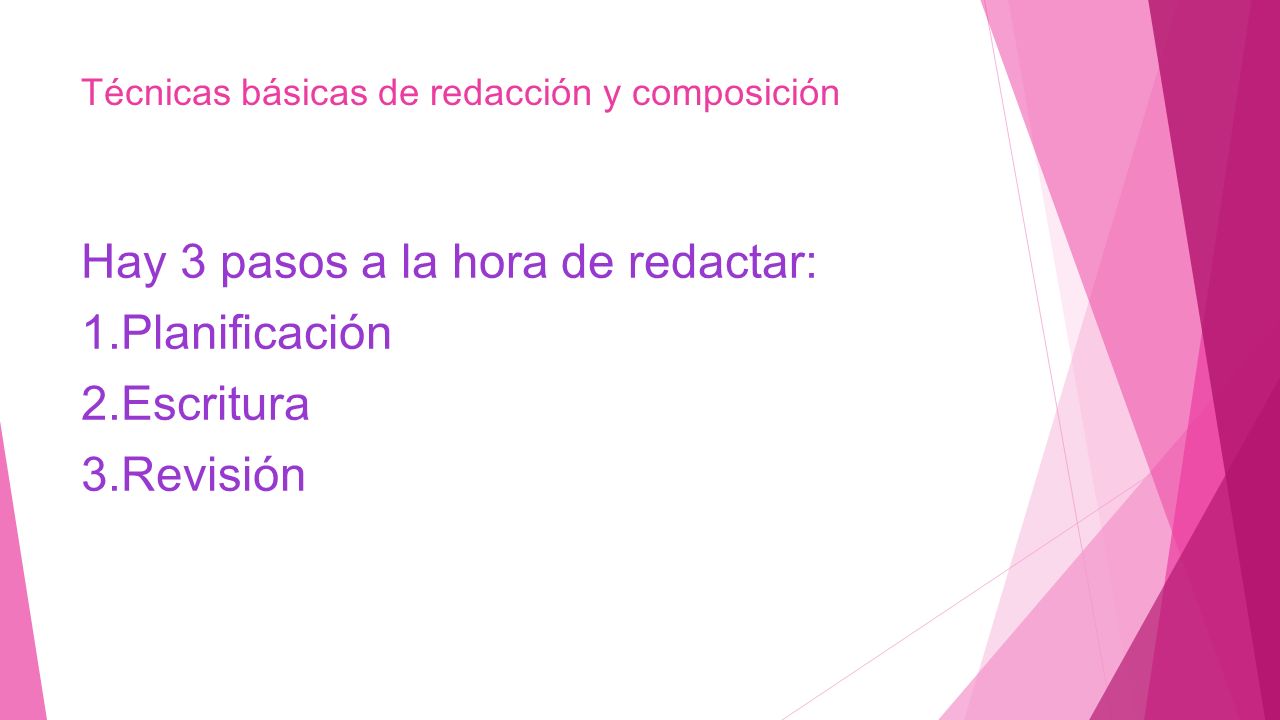 Técnicas básicas de redacción y composición

Hay 3 pasos a la hora de redactar:
1.Planificación
2.Escritura
3.Revisión